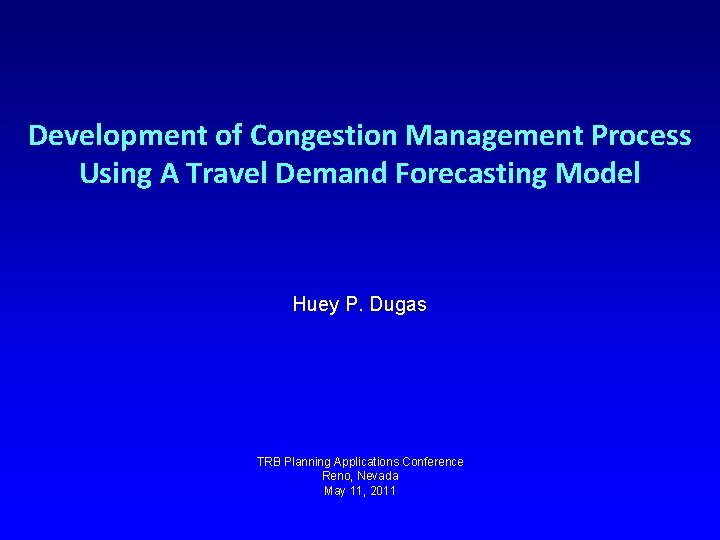 Development of Congestion Management Process Using A Travel Demand Forecasting Model

Huey P. Dugas

TRB Planning Applications Conference
Reno, Nevada
May 11, 2011